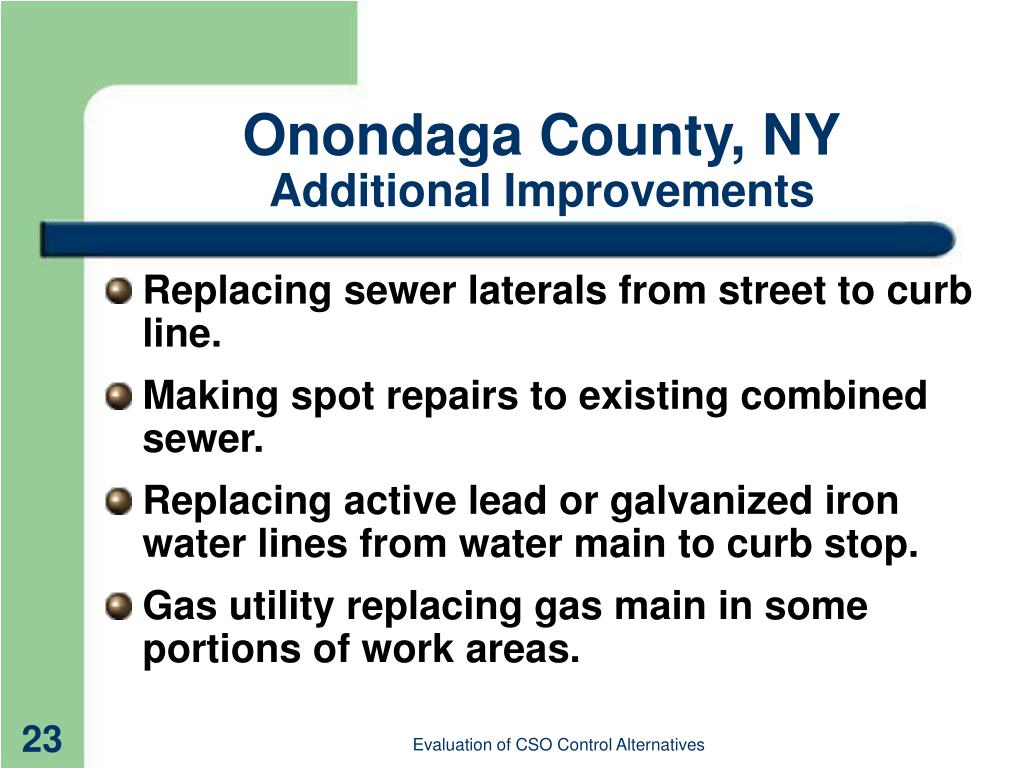 Onondaga County, NY
Additional Improvements

Replacing sewer laterals from street to curb line.

Making spot repairs to existing combined sewer.

Replacing active lead or galvanized iron water lines from water main to curb stop.

Gas utility replacing gas main in some portions of work areas.

23

Evaluation of CSO Control Alternatives